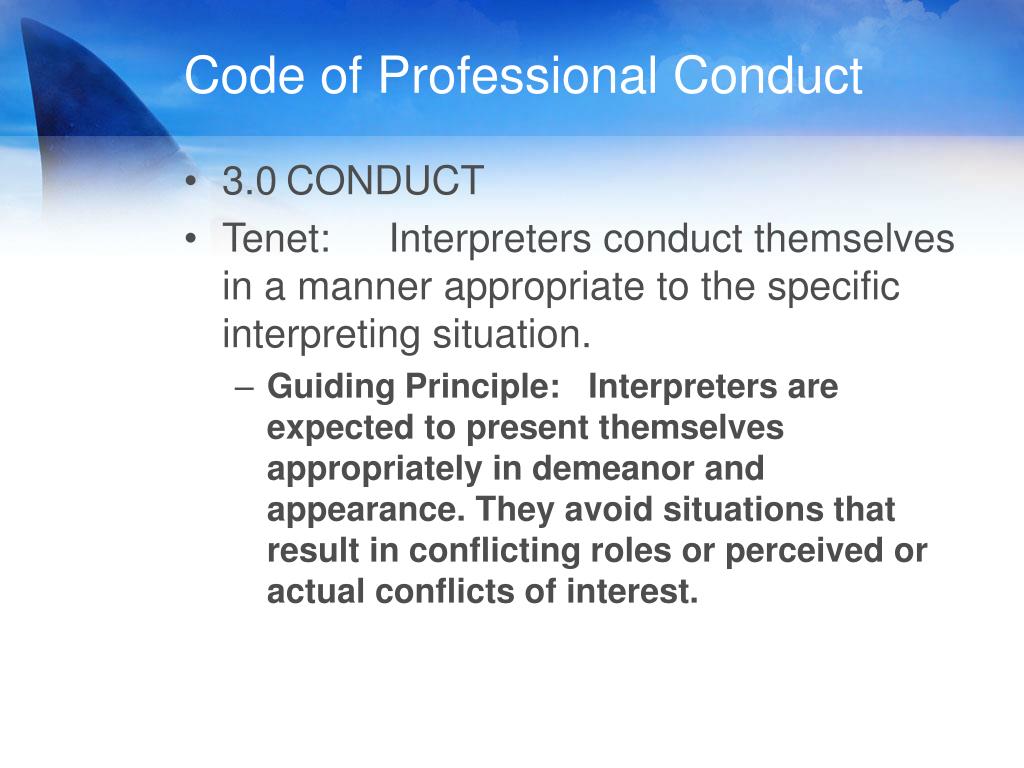 Code of Professional Conduct

• 3.0 CONDUCT
• Tenet: Interpreters conduct themselves in a manner appropriate to the specific interpreting situation.
– Guiding Principle: Interpreters are expected to present themselves appropriately in demeanor and appearance. They avoid situations that result in conflicting roles or perceived or actual conflicts of interest.